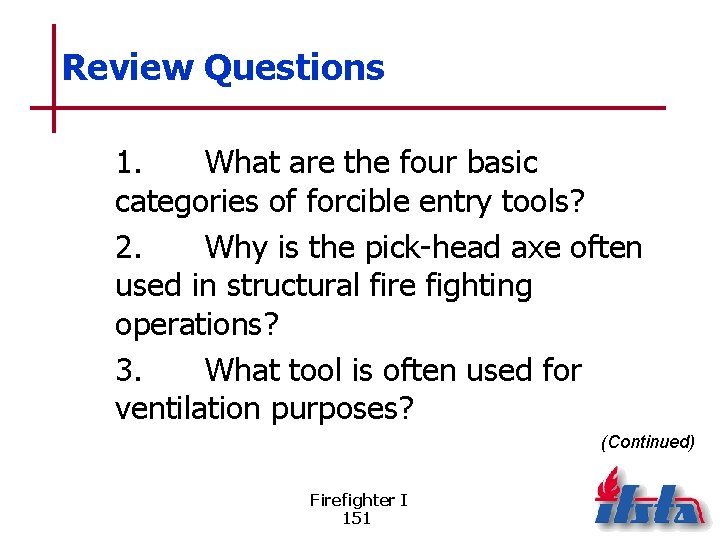 Review Questions

1. What are the four basic categories of forcible entry tools?

2. Why is the pick-head axe often used in structural fire fighting operations?

3. What tool is often used for ventilation purposes?

(Continued)

Firefighter I
151

ifsta